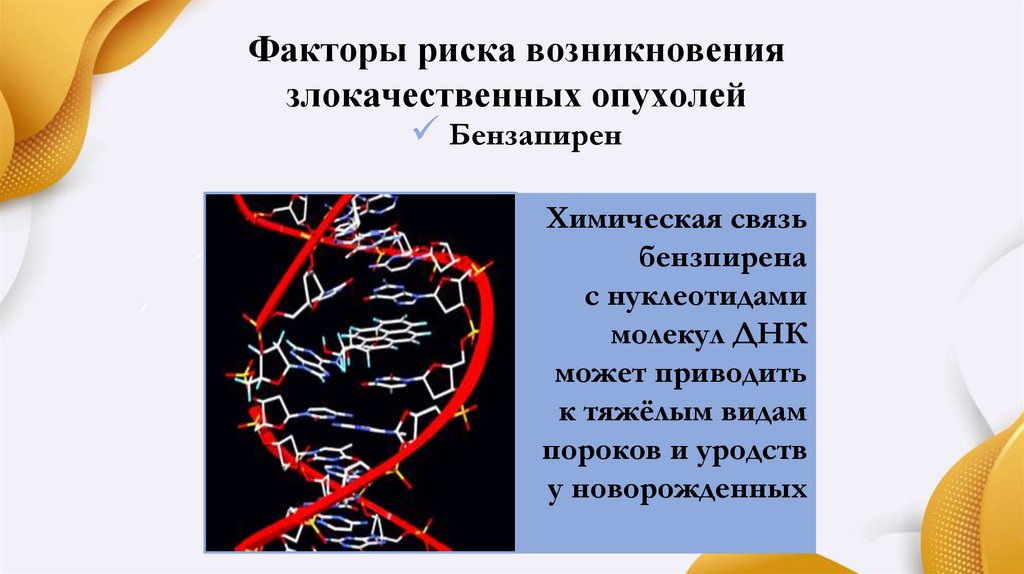 Факторы риска возникновения злокачественных опухолей

✓ Бензапирен

Химическая связь бензпирена с нуклеотидами молекул ДНК может приводить к тяжёлым видам пороков и уродств у новорожденных